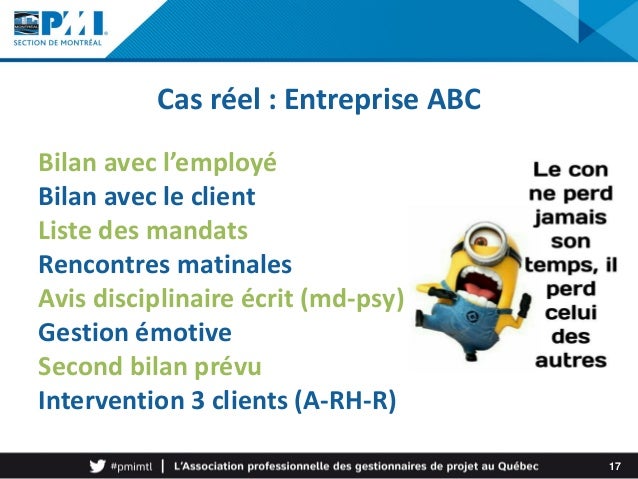 PMI
SECTION DE MONTRÉAL

Cas réel : Entreprise ABC

Bilan avec l'employé
Bilan avec le client
Liste des mandats
Rencontres matinales
Avis disciplinaire écrit (md-psy)
Gestion émotive
Second bilan prévu
Intervention 3 clients (A-RH-R)

Le con ne perd jamais son temps, il perd celui des autres

#pmimtl | L'Association professionnelle des gestionnaires de projet au Québec 17